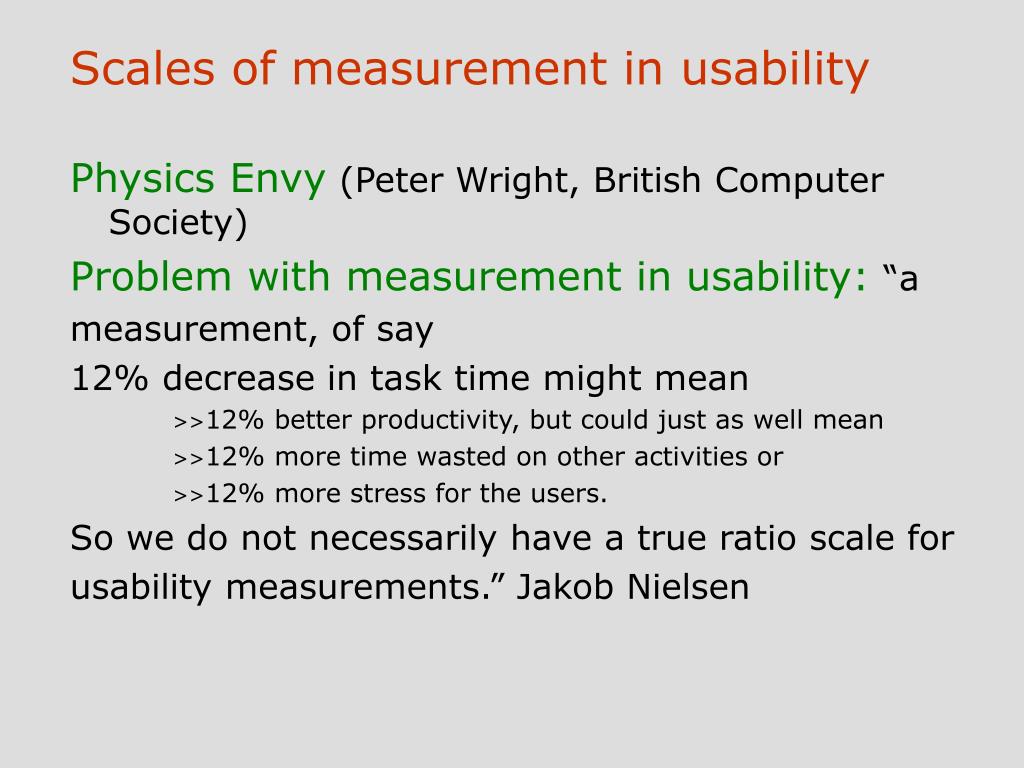 Scales of measurement in usability

Physics Envy (Peter Wright, British Computer Society)

Problem with measurement in usability: “a measurement, of say

12% decrease in task time might mean

>>12% better productivity, but could just as well mean

>>12% more time wasted on other activities or

>>12% more stress for the users.

So we do not necessarily have a true ratio scale for usability measurements.” Jakob Nielsen